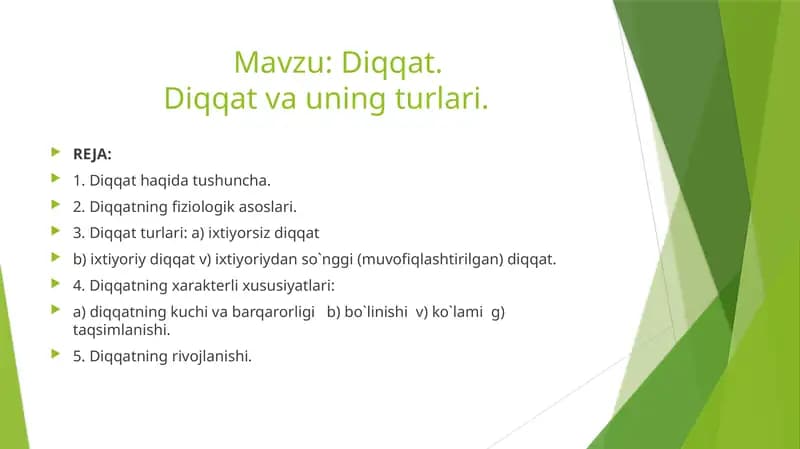 Mavzu: Diqqat.
Diqqat va uning turlari.

REJA:

1. Diqqat haqida tushuncha.

2. Diqqatning fiziologik asoslari.

3. Diqqat turlari: a) ixtiyorsiz diqqat

b) ixtiyoriy diqqat v) ixtiyoriydan so`nggi (muvofiqlashtirilgan) diqqat.

4. Diqqatning xarakterli xususiyatlari:

a) diqqatning kuchi va barqarorligi b) bo`linishi v) ko`lami g) taqsimlanishi.

5. Diqqatning rivojlanishi.